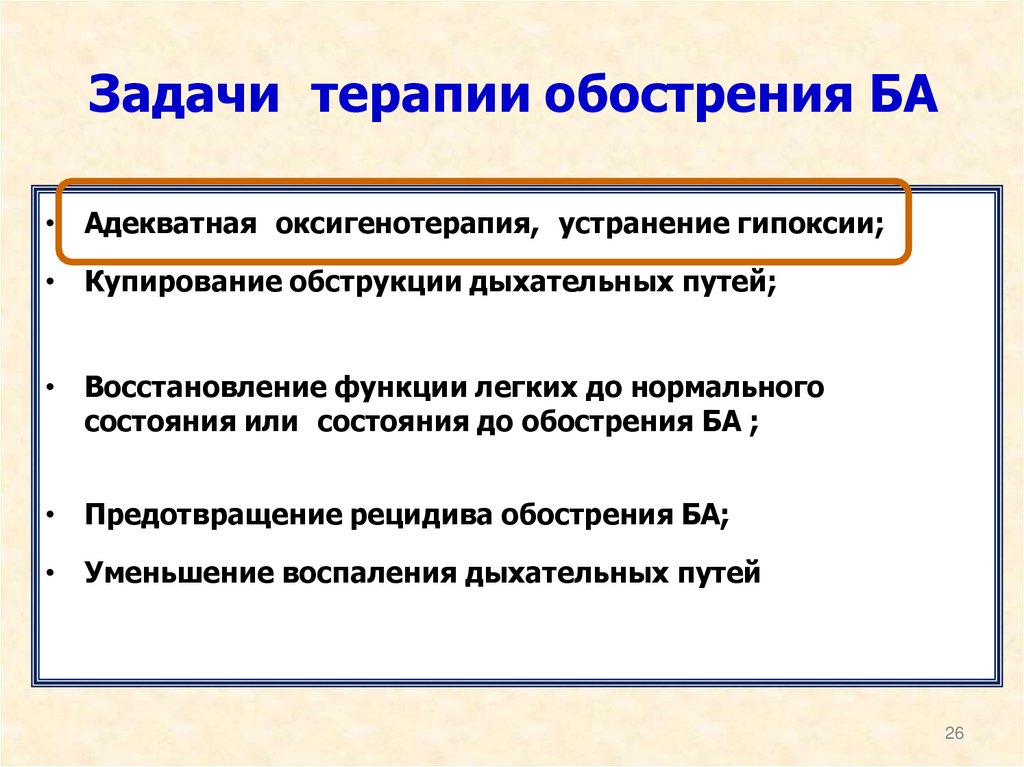 Задачи терапии обострения БА

• Адекватная оксигенотерапия, устранение гипоксии;
• Купирование обструкции дыхательных путей;

• Восстановление функции легких до нормального состояния или состояния до обострения БА ;

• Предотвращение рецидива обострения БА;
• Уменьшение воспаления дыхательных путей

26